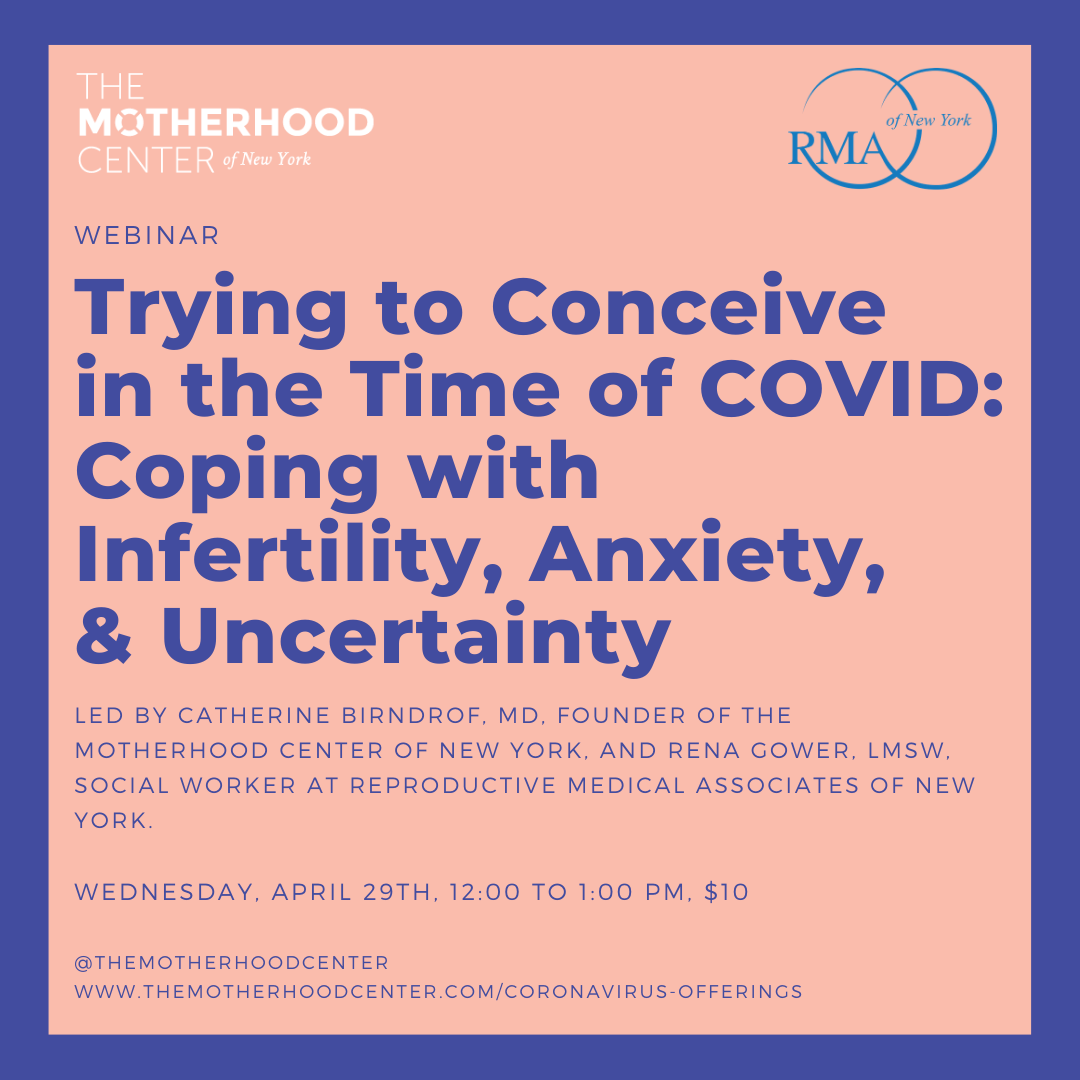 THE MOTHERHOOD CENTER of New York

RMA of New York

WEBINAR

Trying to Conceive in the Time of COVID: Coping with Infertility, Anxiety, & Uncertainty

LED BY CATHERINE BIRNDROF, MD, FOUNDER OF THE MOTHERHOOD CENTER OF NEW YORK, AND RENA GOWER, LMSW, SOCIAL WORKER AT REPRODUCTIVE MEDICAL ASSOCIATES OF NEW YORK.

WEDNESDAY, APRIL 29TH, 12:00 TO 1:00 PM, $10

@THEMOTHERHOODCENTER
WWW.THEMOTHERHOODCENTER.COM/CORONAVIRUS-OFFERINGS